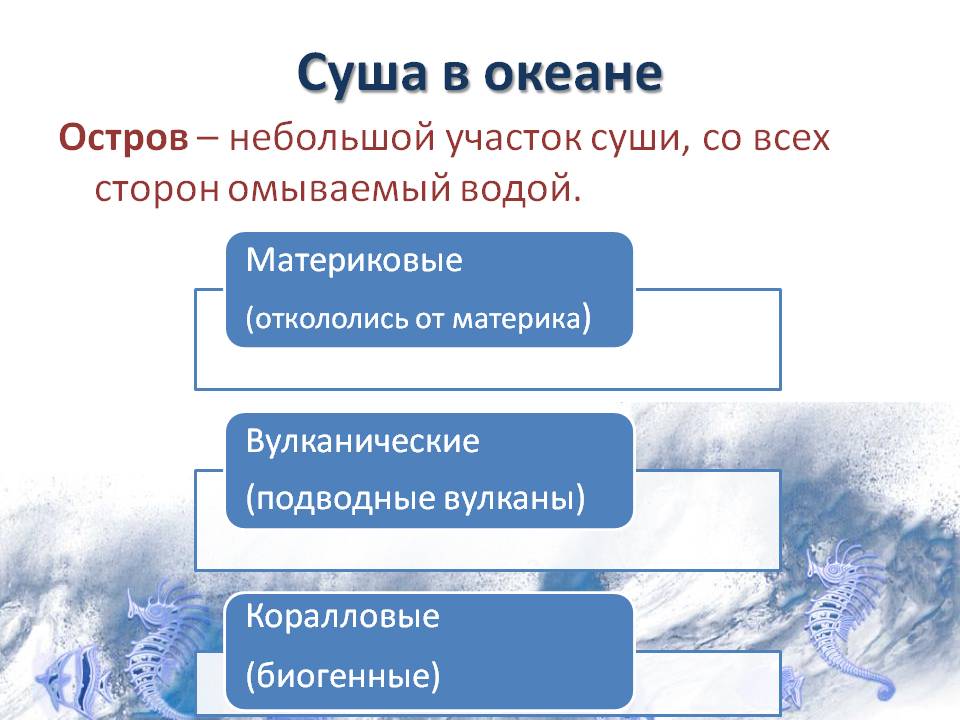 Суша в океане

Остров – небольшой участок суши, со всех сторон омываемый водой.

Материковые

(откололись от материка)

Вулканические

(подводные вулканы)

Коралловые

(биогенные)